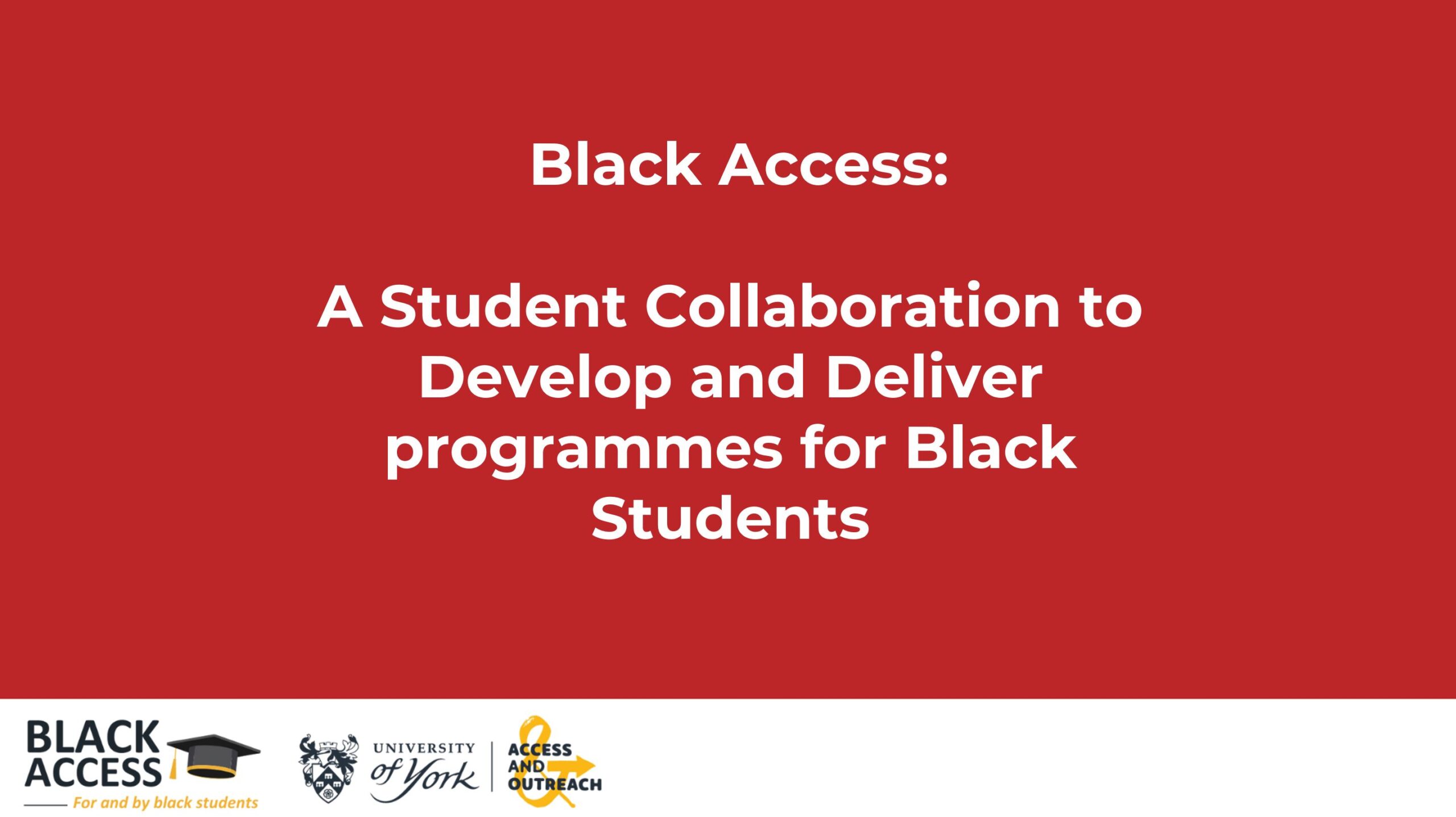 Black Access:

A Student Collaboration to Develop and Deliver programmes for Black Students

BLACK ACCESS
For and by black students

UNIVERSITY of York

ACCESS AND OUTREACH